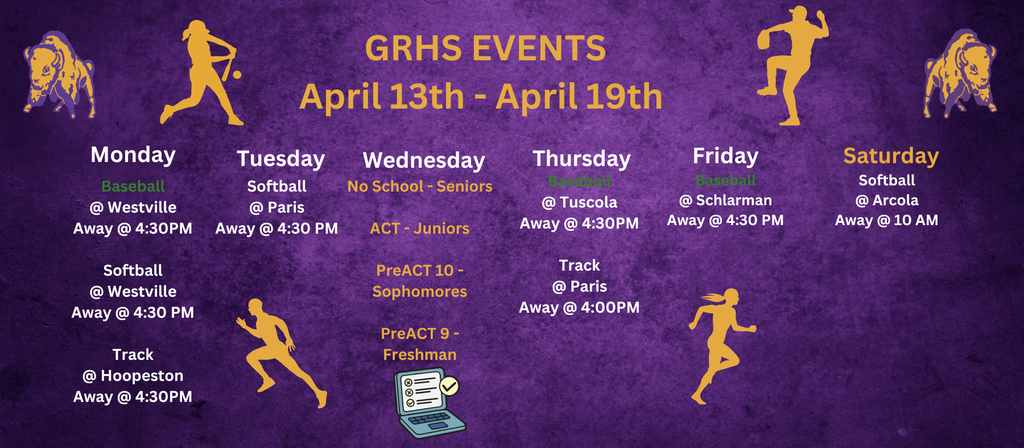 GRHS EVENTS
April 13th - April 19th

Monday
Baseball
@ Westville
Away @ 4:30PM

Softball
@ Westville
Away @ 4:30 PM

Track
@ Hoopeston
Away @ 4:30PM

Tuesday
Softball
@ Paris
Away @ 4:30 PM

Wednesday
No School - Seniors

ACT - Juniors

PreACT 10 - Sophomores

PreACT 9 - Freshman

Thursday
Baseball
@ Tuscola
Away @ 4:30PM

Track
@ Paris
Away @ 4:00PM

Friday
Baseball
@ Schlarman
Away @ 4:30 PM

Saturday
Softball
@ Arcola
Away @ 10 AM